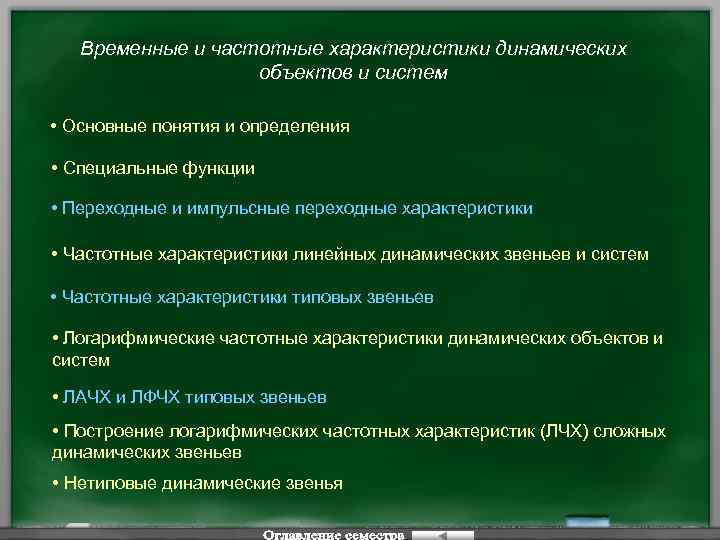 Временные и частотные характеристики динамических объектов и систем

• Основные понятия и определения

• Специальные функции

• Переходные и импульсные переходные характеристики

• Частотные характеристики линейных динамических звеньев и систем

• Частотные характеристики типовых звеньев

• Логарифмические частотные характеристики динамических объектов и систем

• ЛАЧХ и ЛФЧХ типовых звеньев

• Построение логарифмических частотных характеристик (ЛЧХ) сложных динамических звеньев

• Нетиповые динамические звенья

Оглавление семестра